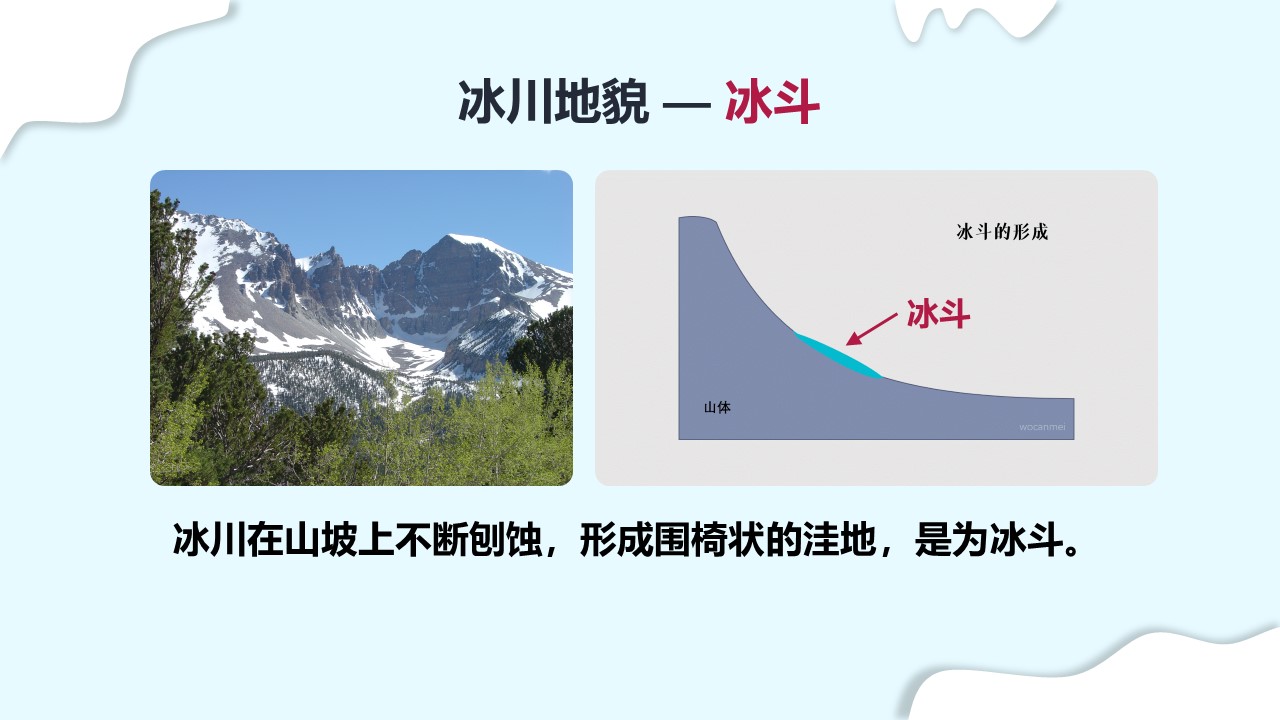 冰川地貌 — 冰斗

冰斗的形成

冰斗

山体

wocanmei

冰川在山坡上不断刨蚀，形成围椅状的洼地，是为冰斗。